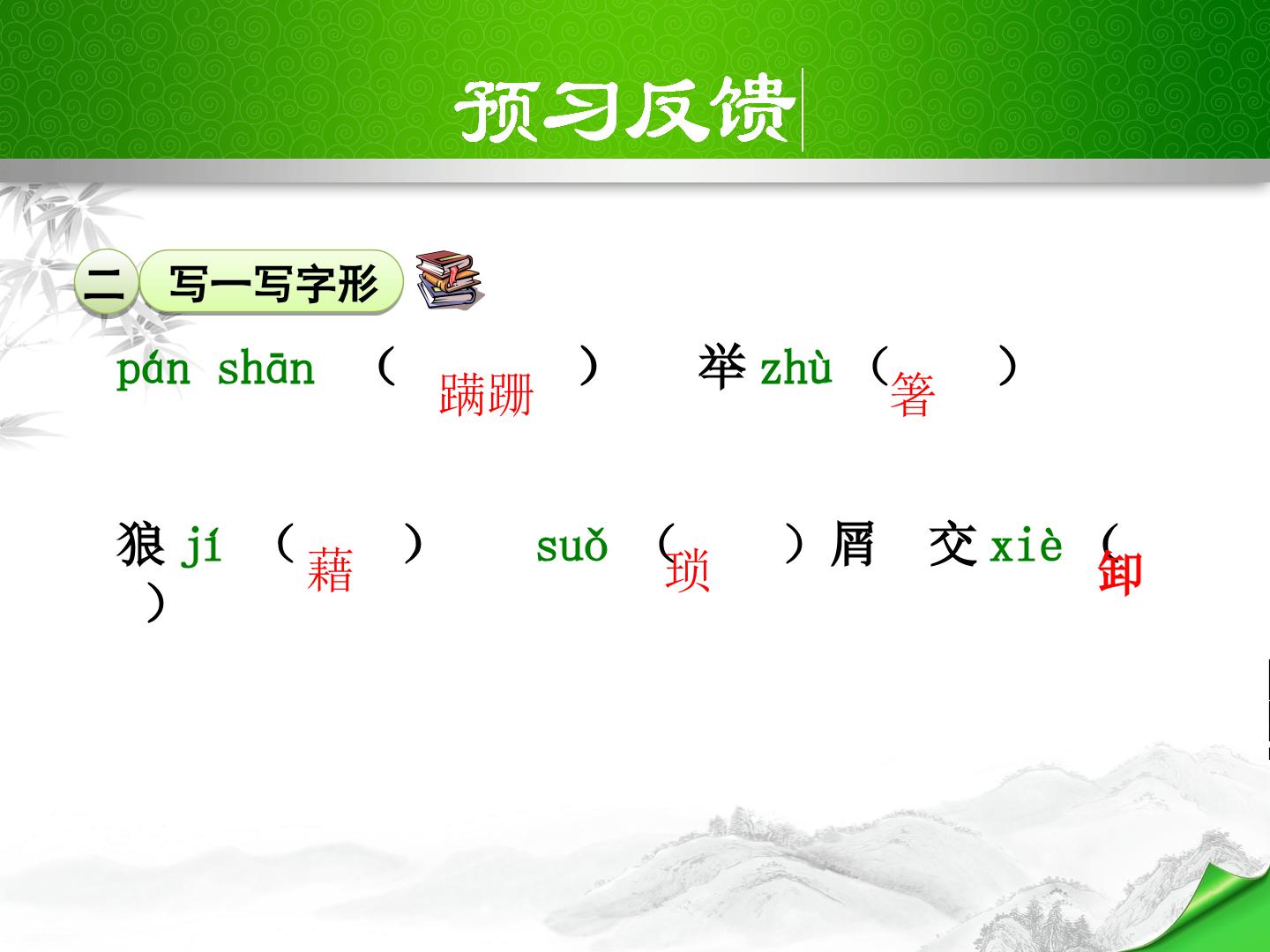 预习反馈

二 写一写字形

pán shān （蹒跚） 举zhù（箸）

狼jí（藉） suǒ（琐）屑 交xiè（卸）